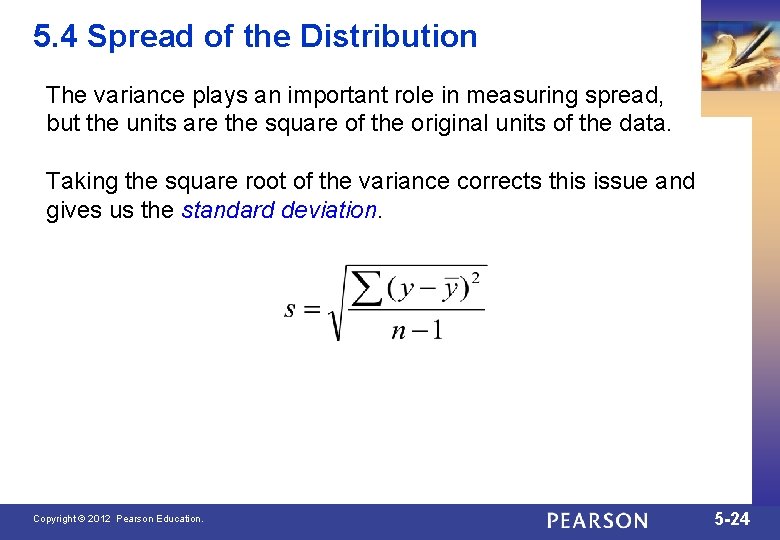 5.4 Spread of the Distribution

The variance plays an important role in measuring spread, but the units are the square of the original units of the data.

Taking the square root of the variance corrects this issue and gives us the standard deviation.

$s = \sqrt{\frac{\sum (y - \bar{y})^2}{n-1}}$

Copyright © 2012 Pearson Education.

PEARSON

5-24